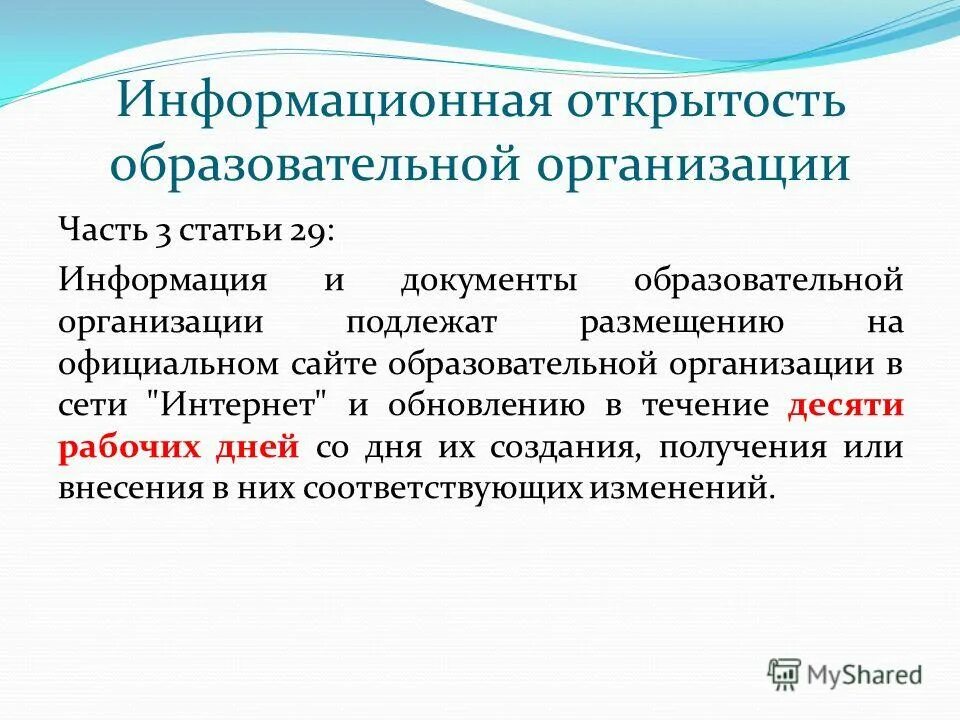 Информационная открытость образовательной организации

Часть 3 статьи 29:

Информация и документы образовательной организации подлежат размещению на официальном сайте образовательной организации в сети "Интернет" и обновлению в течение десяти рабочих дней со дня их создания, получения или внесения в них соответствующих изменений.

MyShared